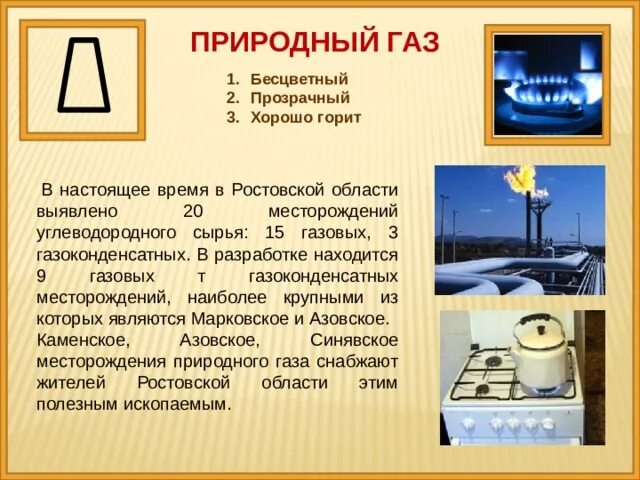 ПРИРОДНЫЙ ГАЗ

1. Бесцветный
2. Прозрачный
3. Хорошо горит

В настоящее время в Ростовской области выявлено 20 месторождений углеводородного сырья: 15 газовых, 3 газоконденсатных. В разработке находится 9 газовых т газоконденсатных месторождений, наиболее крупными из которых являются Марковское и Азовское. Каменское, Азовское, Синявское месторождения природного газа снабжают жителей Ростовской области этим полезным ископаемым.